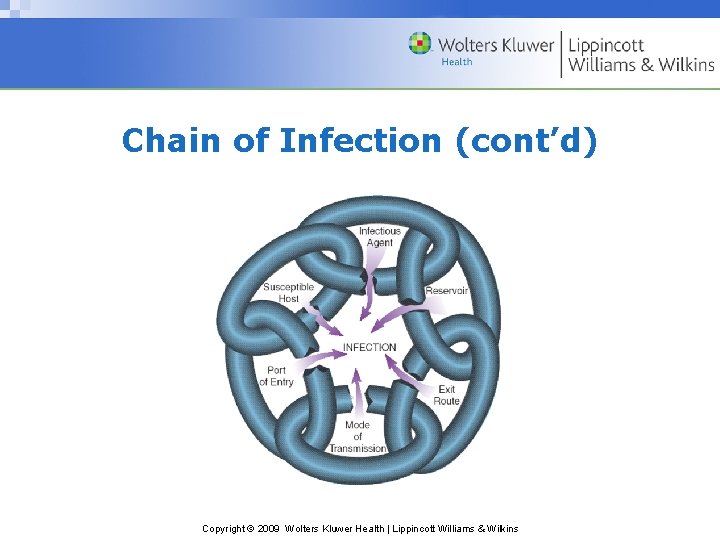 Wolters Kluwer Health | Lippincott Williams & Wilkins

Chain of Infection (cont’d)

Infectious Agent

Reservoir

Exit Route

Mode of Transmission

Port of Entry

Susceptible Host

INFECTION

Copyright © 2009 Wolters Kluwer Health | Lippincott Williams & Wilkins